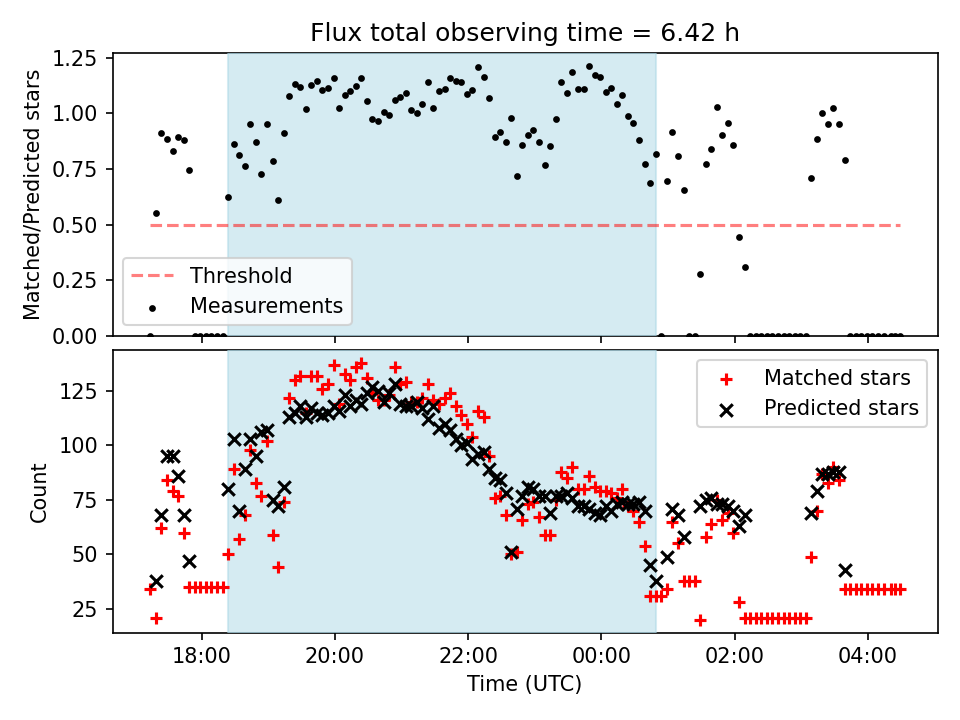 Flux total observing time = 6.42 h

Matched/Predicted stars

1.25
1.00
0.75
0.50
0.25
0.00

Threshold
Measurements

Count

125
100
75
50
25

Matched stars
Predicted stars

18:00
20:00
22:00
00:00
02:00
04:00

Time (UTC)